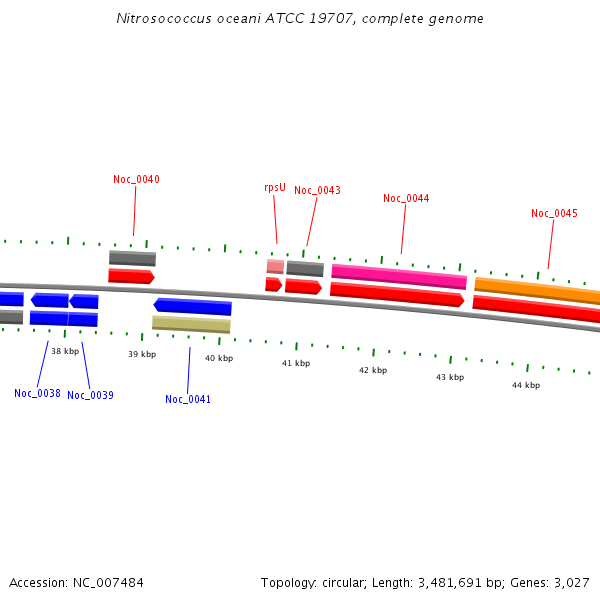 Nitrosococcus oceani ATCC 19707, complete genome

Noc_0040

rpsU

Noc_0043

Noc_0044

Noc_0045

38 kbp

39 kbp

40 kbp

41 kbp

42 kbp

43 kbp

44 kbp

Noc_0038

Noc_0039

Noc_0041

Accession: NC_007484

Topology: circular; Length: 3,481,691 bp; Genes: 3,027